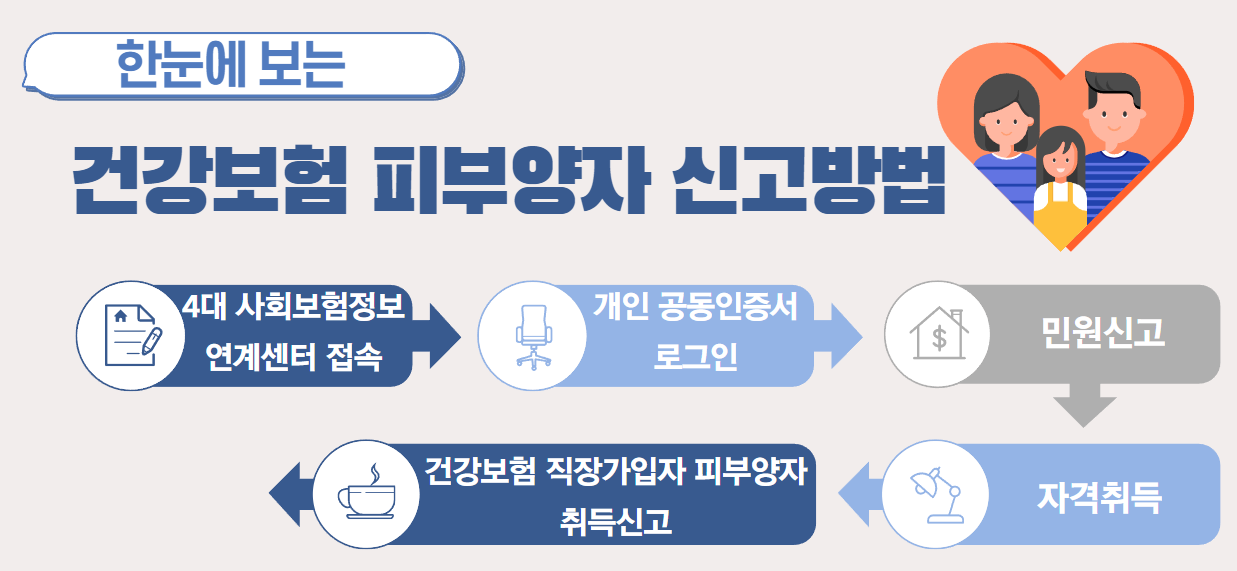 한눈에 보는

건강보험 피부양자 신고방법

4대 사회보험정보 연계센터 접속

개인 공동인증서 로그인

민원신고

자격취득

건강보험 직장가입자 피부양자 취득신고